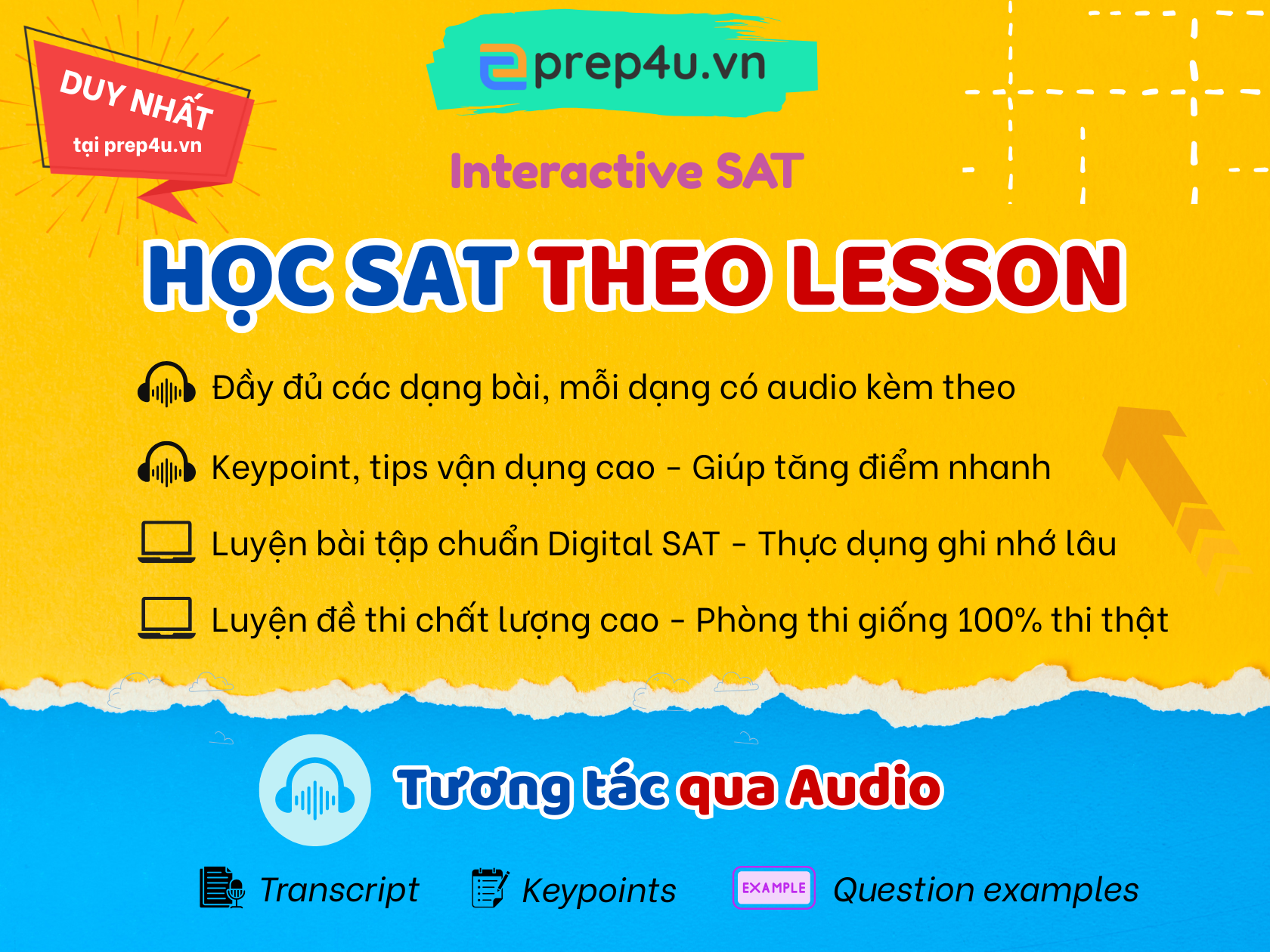 DUY NHẤT
tại prep4u.vn

prep4u.vn

Interactive SAT

HỌC SAT THEO LESSON

Đầy đủ các dạng bài, mỗi dạng có audio kèm theo

Keypoint, tips vận dụng cao - Giúp tăng điểm nhanh

Luyện bài tập chuẩn Digital SAT - Thực dụng ghi nhớ lâu

Luyện đề thi chất lượng cao - Phòng thi giống 100% thi thật

Tương tác qua Audio

Transcript

Keypoints

EXAMPLE

Question examples